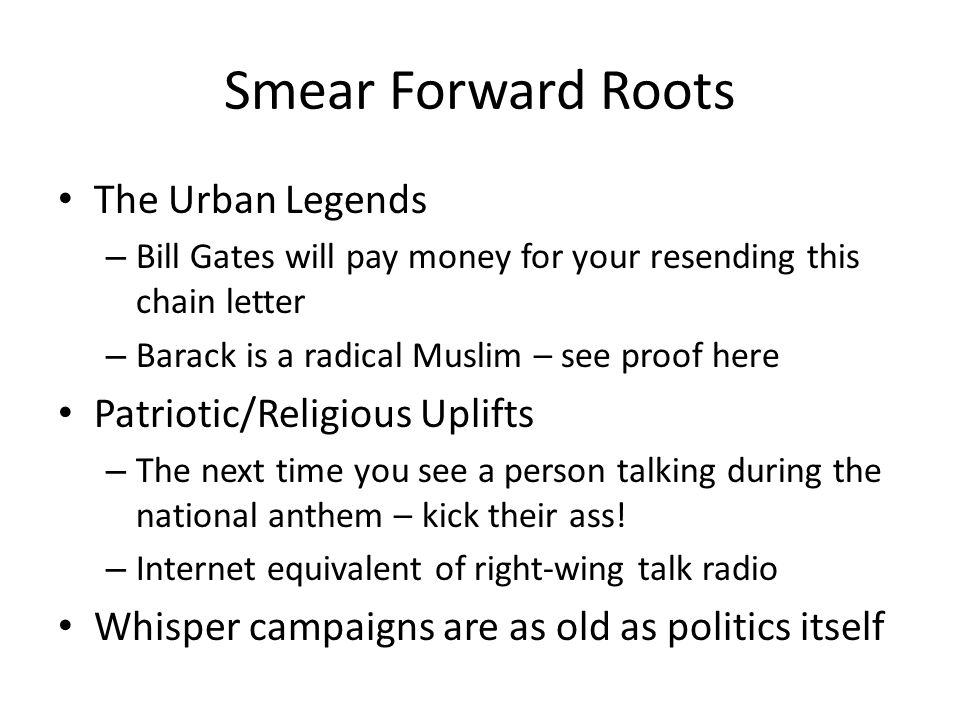 Smear Forward Roots

• The Urban Legends
– Bill Gates will pay money for your resending this chain letter
– Barack is a radical Muslim – see proof here
• Patriotic/Religious Uplifts
– The next time you see a person talking during the national anthem – kick their ass!
– Internet equivalent of right-wing talk radio
• Whisper campaigns are as old as politics itself